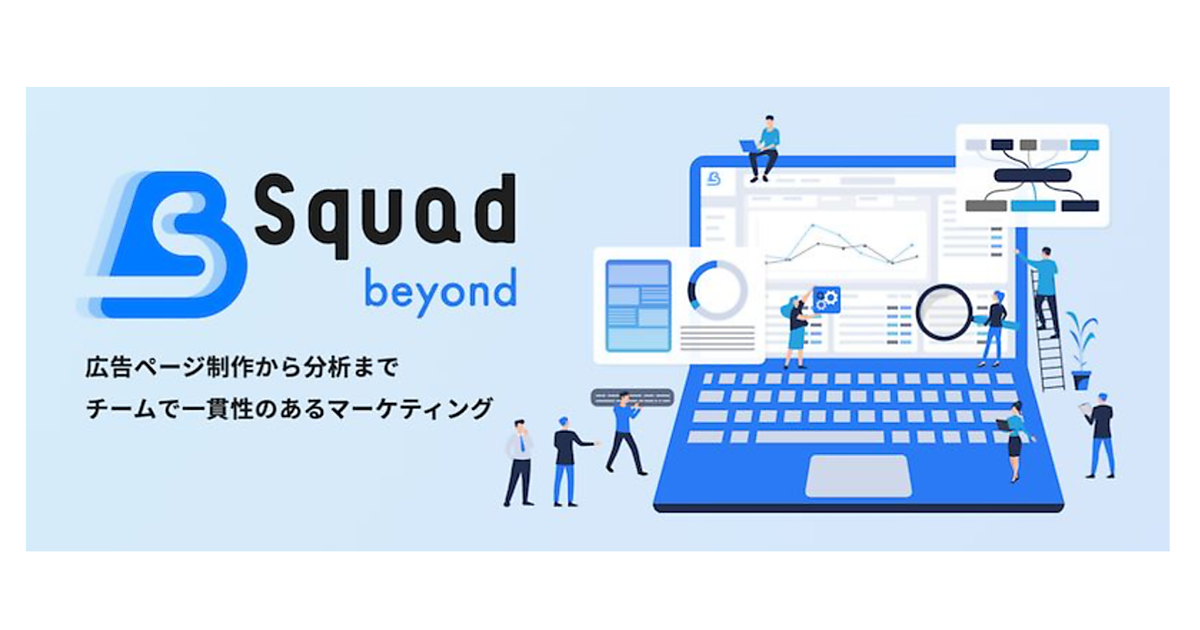 Squad
beyond

広告ページ制作から分析まで
チームで一貫性のあるマーケティング